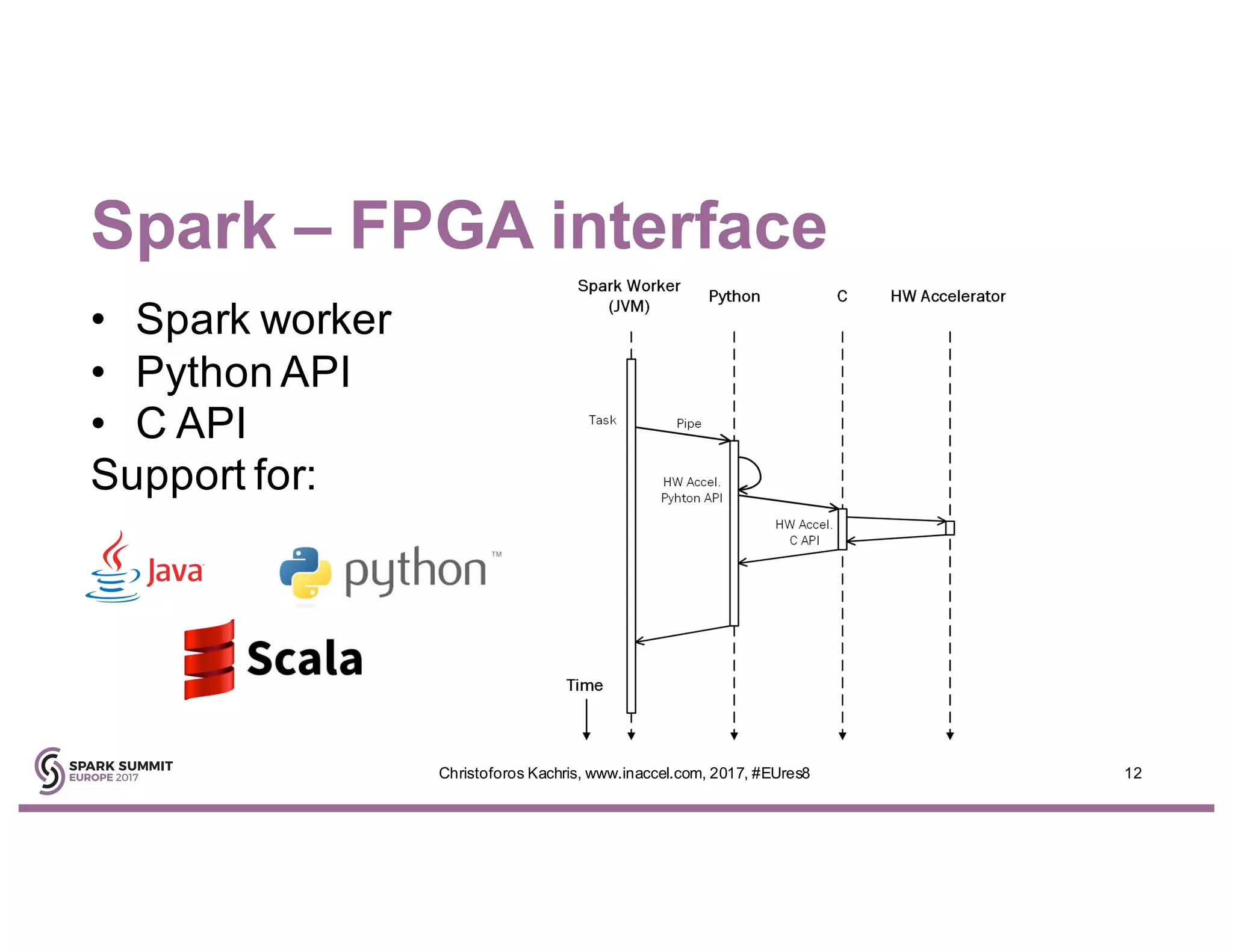 Spark – FPGA interface

• Spark worker
• Python API
• C API
Support for:

Java

python™

Scala

Spark Worker (JVM)
Python
C
HW Accelerator

Task
Pipe
HW Accel. Pyhton API
HW Accel. C API
Time

SPARK SUMMIT EUROPE 2017

Christoforos Kachris, www.inaccel.com, 2017, #EUres8

12